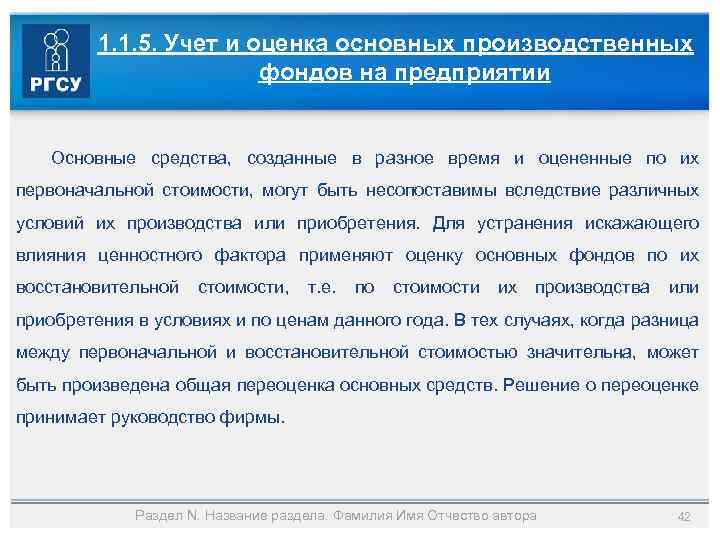 РГСУ

1.1.5. Учет и оценка основных производственных фондов на предприятии

Основные средства, созданные в разное время и оцененные по их первоначальной стоимости, могут быть несопоставимы вследствие различных условий их производства или приобретения. Для устранения искажающего влияния ценностного фактора применяют оценку основных фондов по их восстановительной стоимости, т.е. по стоимости их производства или приобретения в условиях и по ценам данного года. В тех случаях, когда разница между первоначальной и восстановительной стоимостью значительна, может быть произведена общая переоценка основных средств. Решение о переоценке принимает руководство фирмы.

Раздел N. Название раздела. Фамилия Имя Отчество автора

42